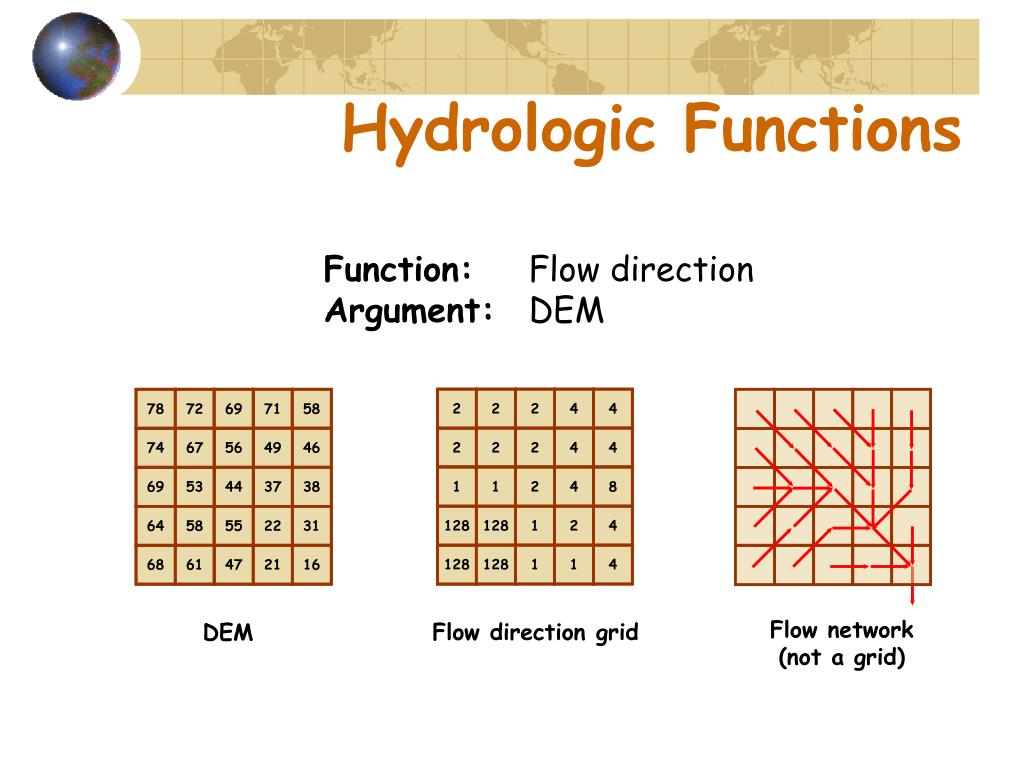 Hydrologic Functions

Function: Flow direction
Argument: DEM

| 78 | 72 | 69 | 71 | 58 |
|---|---|---|---|---|
| 74 | 67 | 56 | 49 | 46 |
| 69 | 53 | 44 | 37 | 38 |
| 64 | 58 | 55 | 22 | 31 |
| 68 | 61 | 47 | 21 | 16 |

DEM

| 2 | 2 | 2 | 4 | 4 |
|---|---|---|---|---|
| 2 | 2 | 2 | 4 | 4 |
| 1 | 1 | 2 | 4 | 8 |
| 128 | 128 | 1 | 2 | 4 |
| 128 | 128 | 1 | 1 | 4 |

Flow direction grid

Flow network (not a grid)